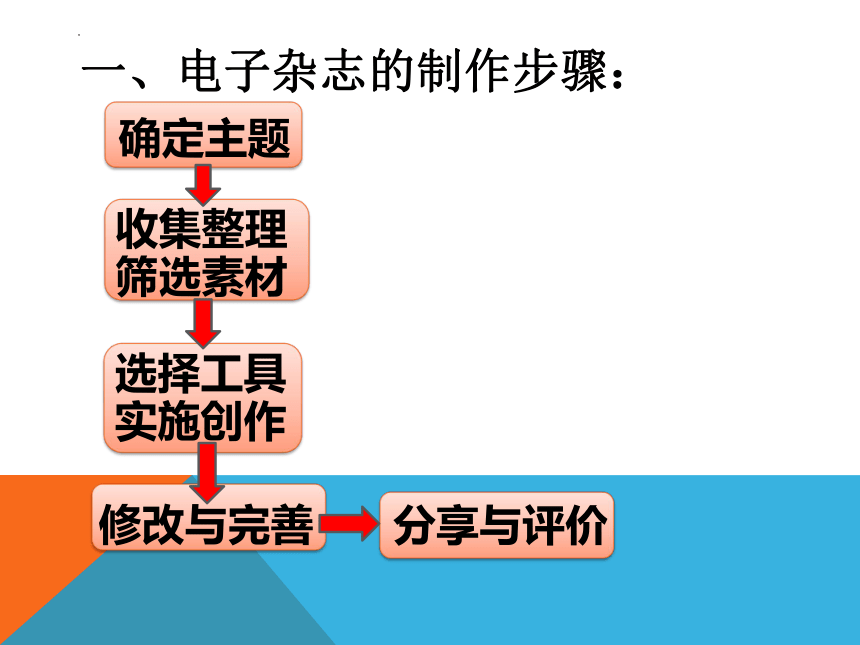 一、电子杂志的制作步骤：

确定主题

收集整理
筛选素材

选择工具
实施创作

修改与完善

分享与评价